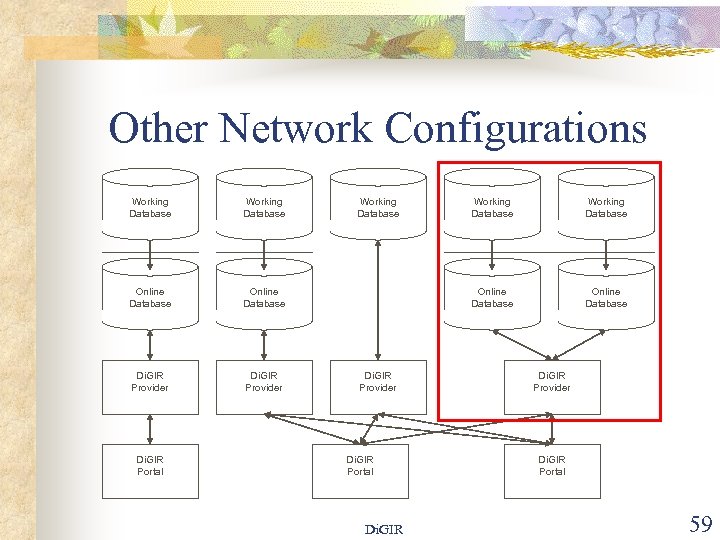 Other Network Configurations

Working Database

Working Database

Working Database

Working Database

Working Database

Online Database

Online Database

Online Database

Online Database

DiGIR Provider

DiGIR Provider

DiGIR Provider

DiGIR Provider

DiGIR Portal

DiGIR Portal

DiGIR Portal

DiGIR

59